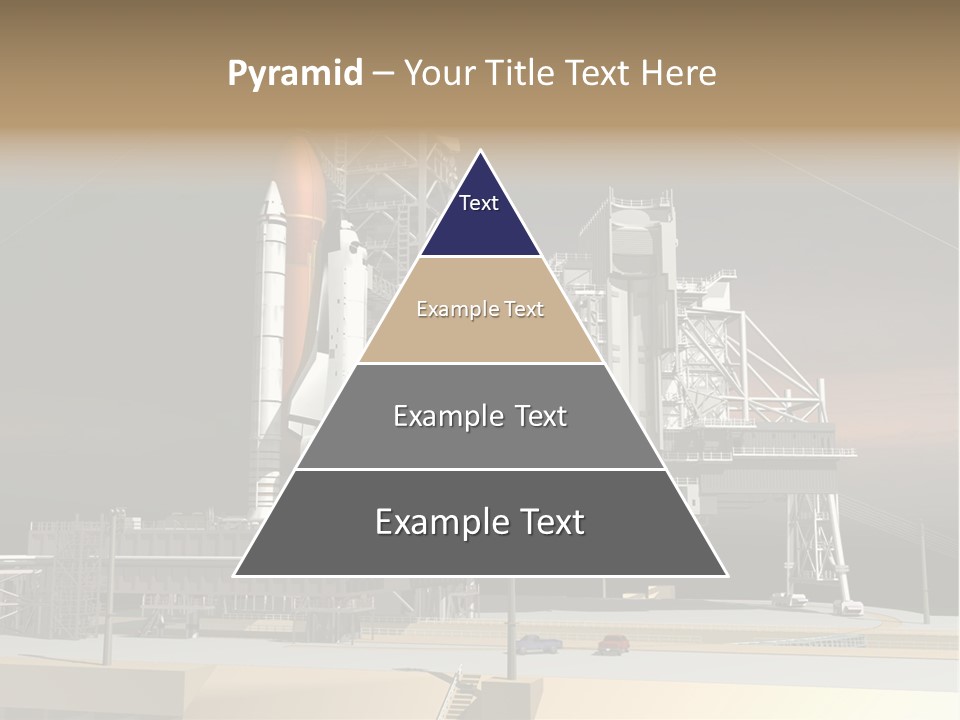 Pyramid – Your Title Text Here

Text

Example Text

Example Text

Example Text